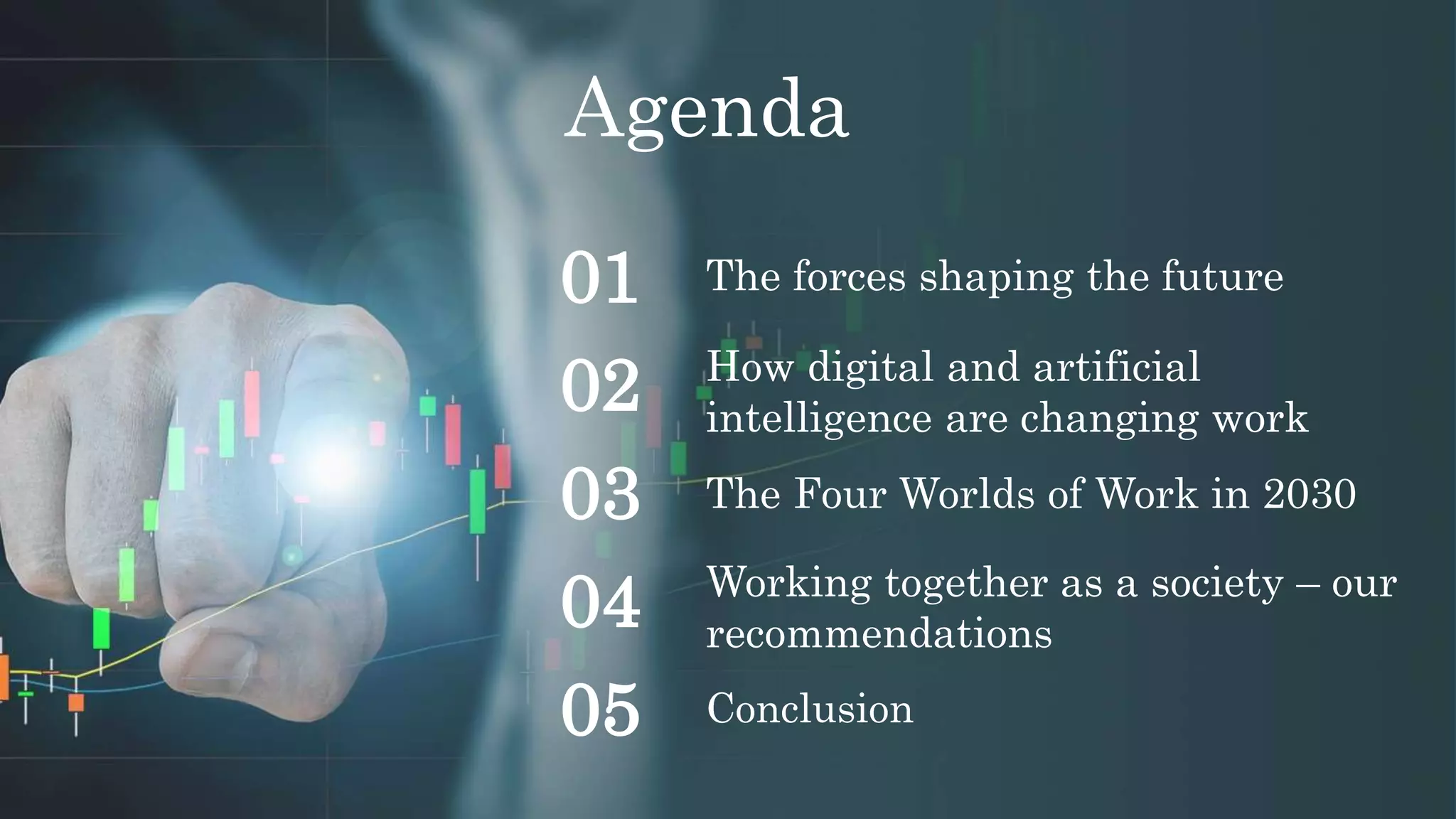 Agenda

01 The forces shaping the future

02 How digital and artificial intelligence are changing work

03 The Four Worlds of Work in 2030

04 Working together as a society – our recommendations

05 Conclusion